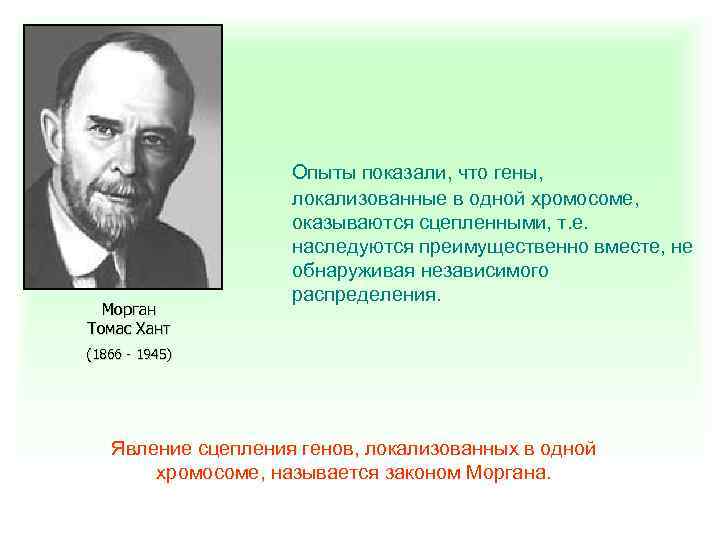 Морган
Томас Хант
(1866 - 1945)

Опыты показали, что гены, локализованные в одной хромосоме, оказываются сцепленными, т.е. наследуются преимущественно вместе, не обнаруживая независимого распределения.

Явление сцепления генов, локализованных в одной хромосоме, называется законом Моргана.